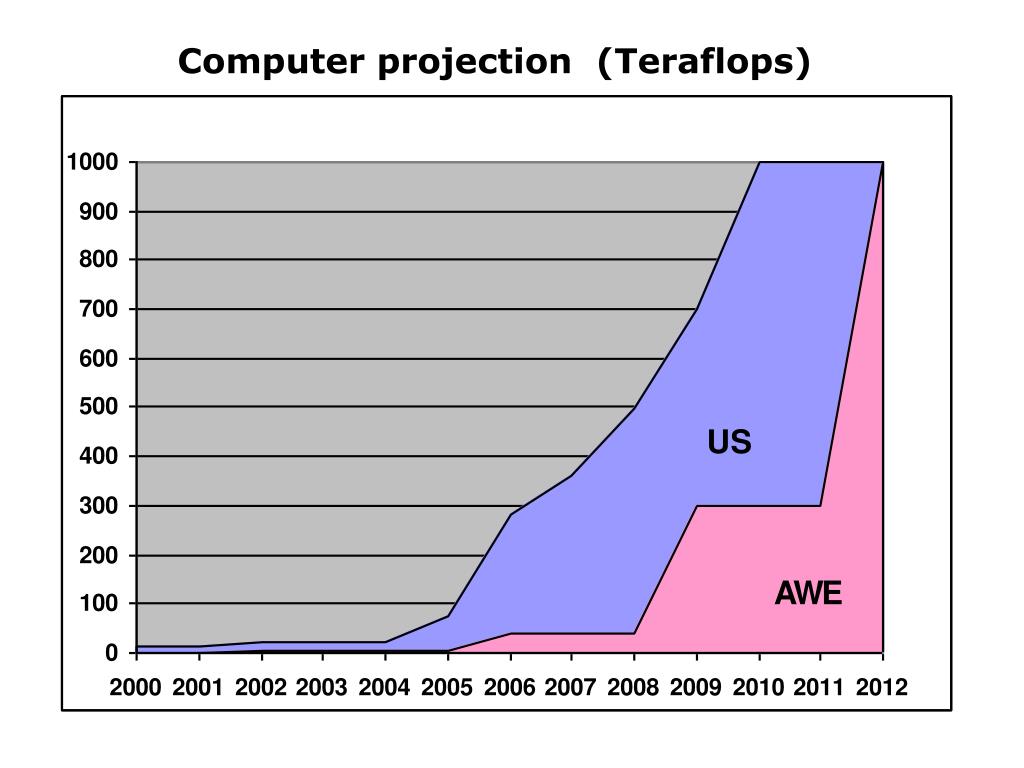 Computer projection (Teraflops)

1000
900
800
700
600
500
400
300
200
100
0

US

AWE

2000 2001 2002 2003 2004 2005 2006 2007 2008 2009 2010 2011 2012